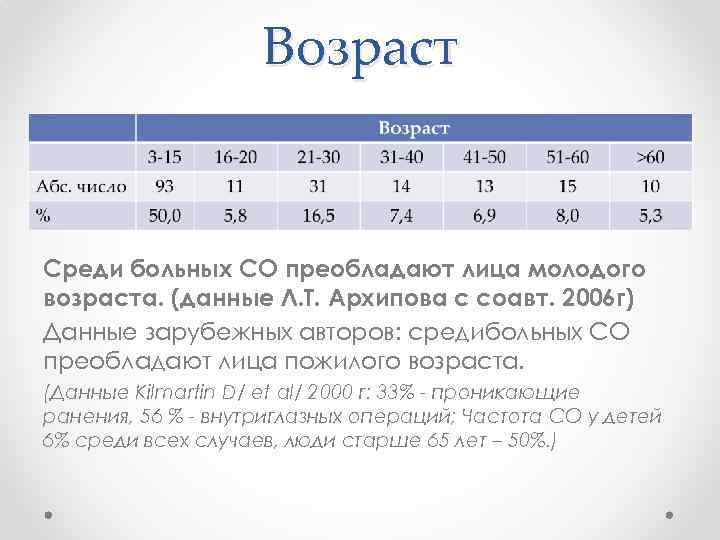 Возраст

| | Возраст | | | | | | |
|---|---|---|---|---|---|---|---|
| | 3-15 | 16-20 | 21-30 | 31-40 | 41-50 | 51-60 | >60 |
| Абс. число | 93 | 11 | 31 | 14 | 13 | 15 | 10 |
| % | 50,0 | 5,8 | 16,5 | 7,4 | 6,9 | 8,0 | 5,3 |

Среди больных СО преобладают лица молодого возраста. (данные Л.Т. Архипова с соавт. 2006г)

Данные зарубежных авторов: средибольных СО преобладают лица пожилого возраста.

(Данные Kilmartin D/ et al/ 2000 г: 33% - проникающие ранения, 56 % - внутриглазных операций; Частота СО у детей 6% среди всех случаев, люди старше 65 лет – 50%.)